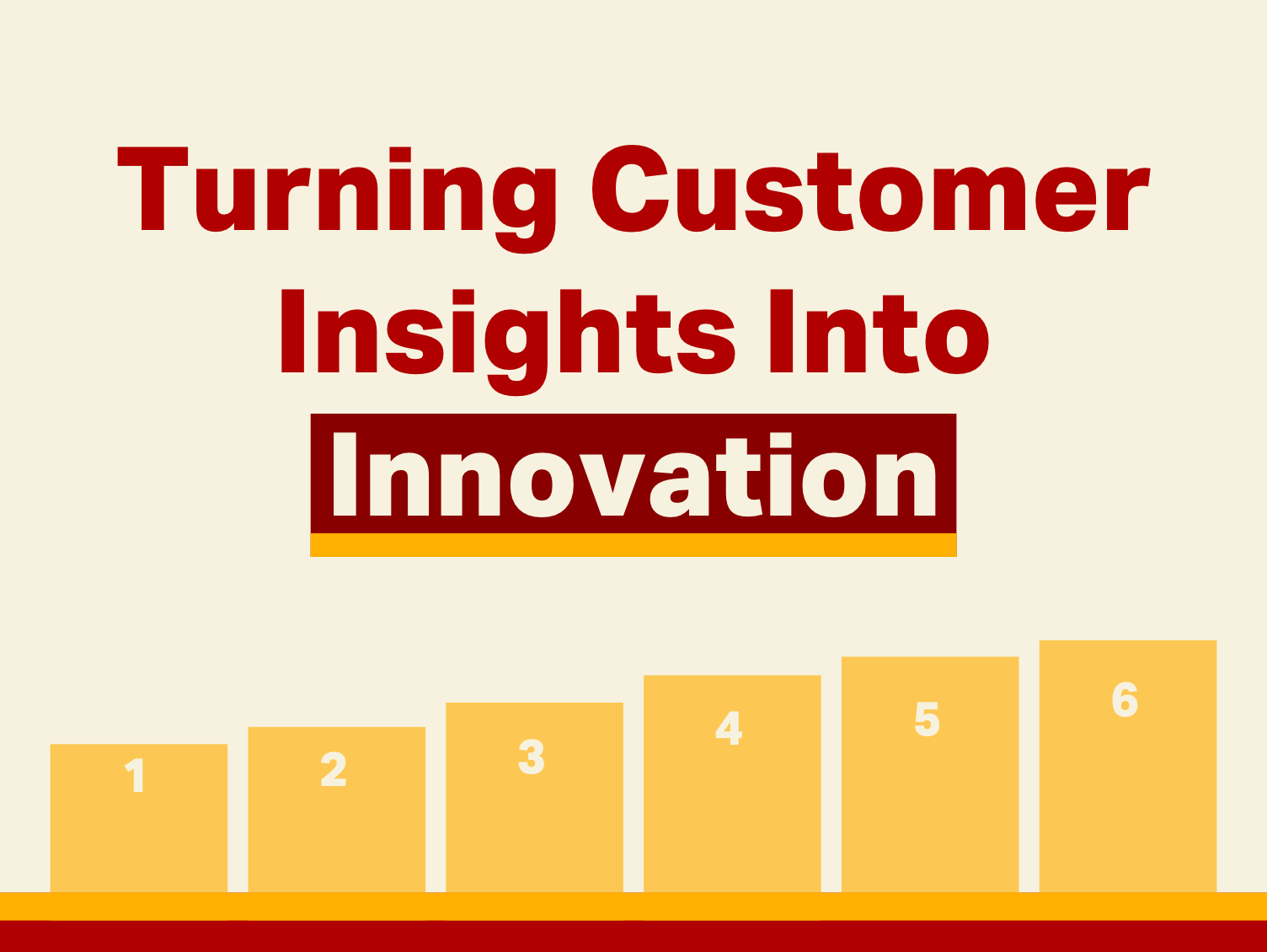 Turning Customer Insights Into Innovation

1
2
3
4
5
6